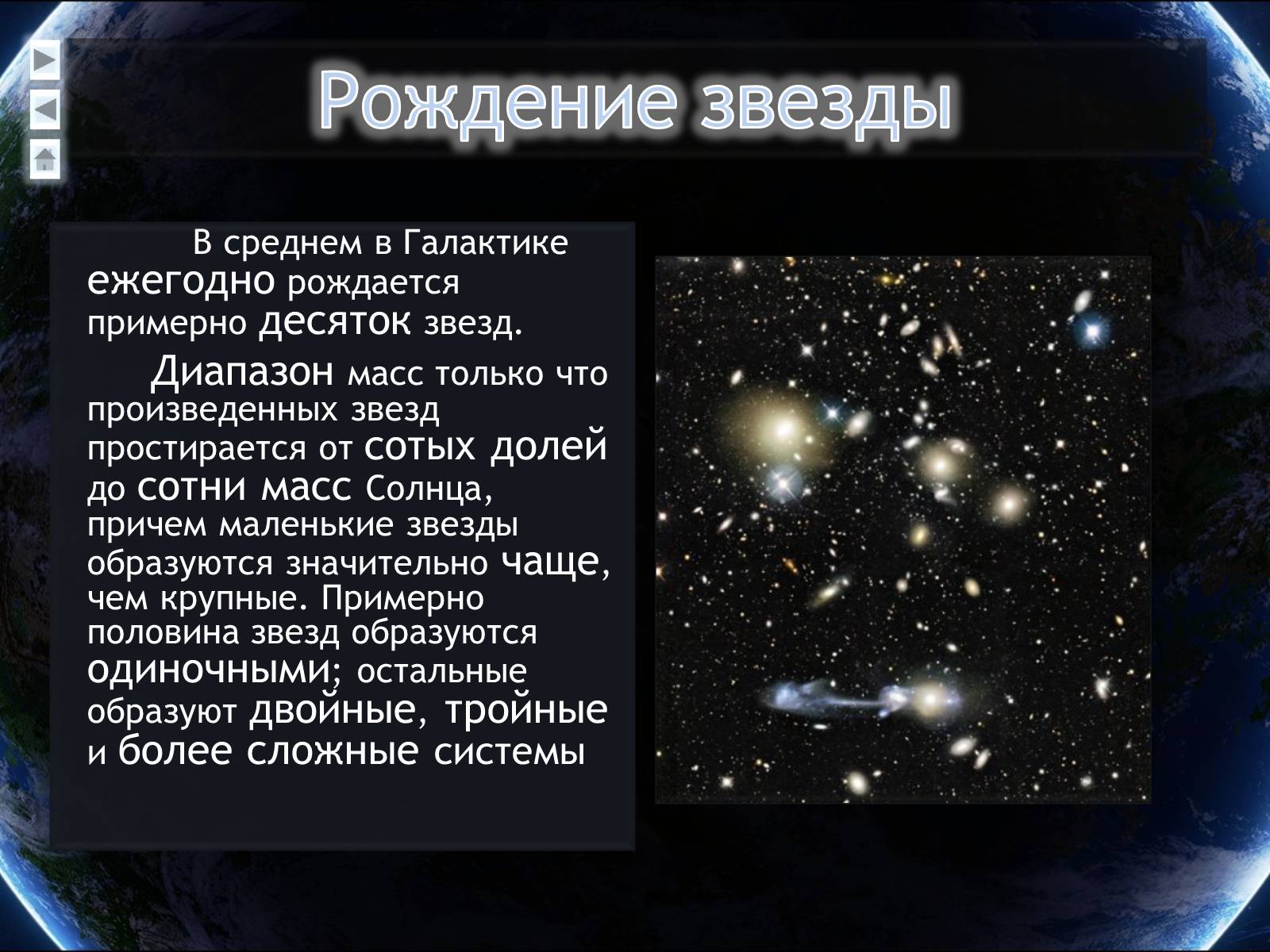 Рождение звезды

В среднем в Галактике ежегодно рождается примерно десяток звезд.

Диапазон масс только что произведенных звезд простирается от сотых долей до сотни масс Солнца, причем маленькие звезды образуются значительно чаще, чем крупные. Примерно половина звезд образуются одиночными; остальные образуют двойные, тройные и более сложные системы